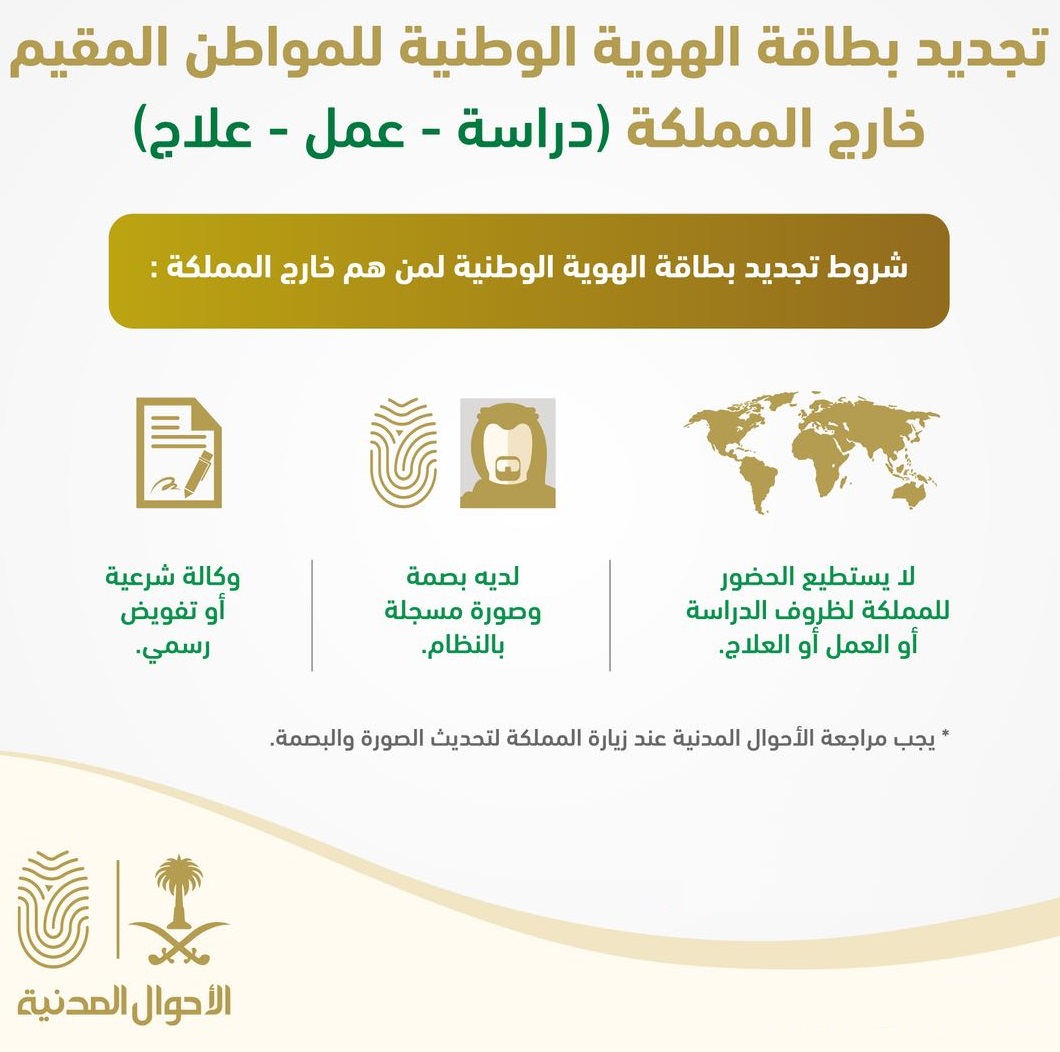 تجديد بطاقة الهوية الوطنية للمواطن المقيم خارج المملكة (دراسة - عمل - علاج)

شروط تجديد بطاقة الهوية الوطنية لمن هم خارج المملكة :

لا يستطيع الحضور للمملكة لظروف الدراسة أو العمل أو العلاج.

لديه بصمة وصورة مسجلة بالنظام.

وكالة شرعية أو تفويض رسمي.

* يجب مراجعة الأحوال المدنية عند زيارة المملكة لتحديث الصورة والبصمة.

الأحوال المدنية